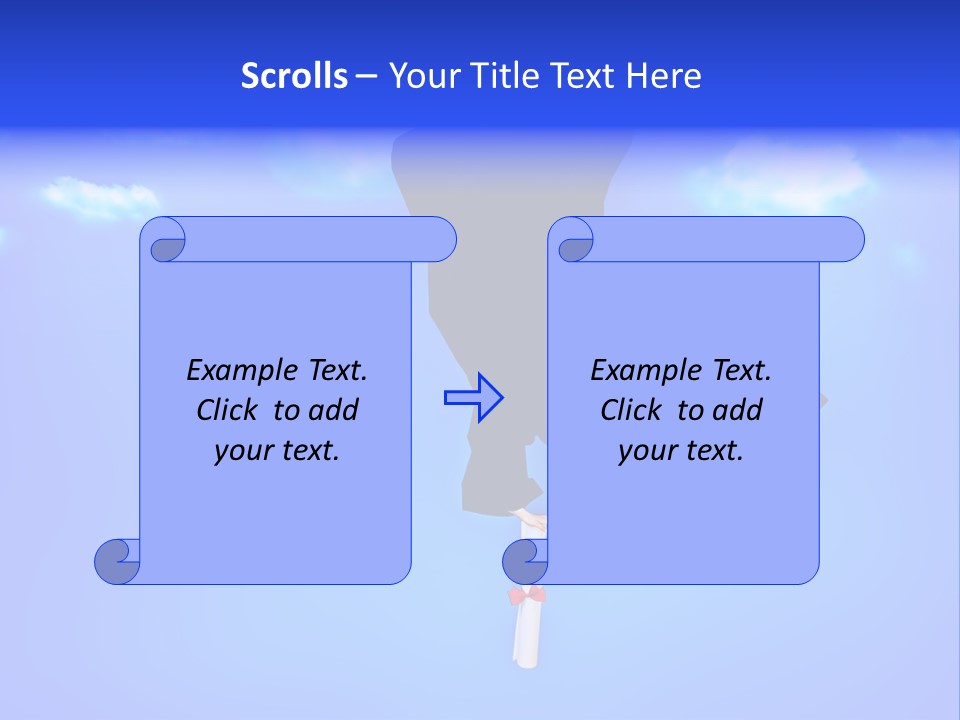 Scrolls – Your Title Text Here

Example Text. Click to add your text.

Example Text. Click to add your text.